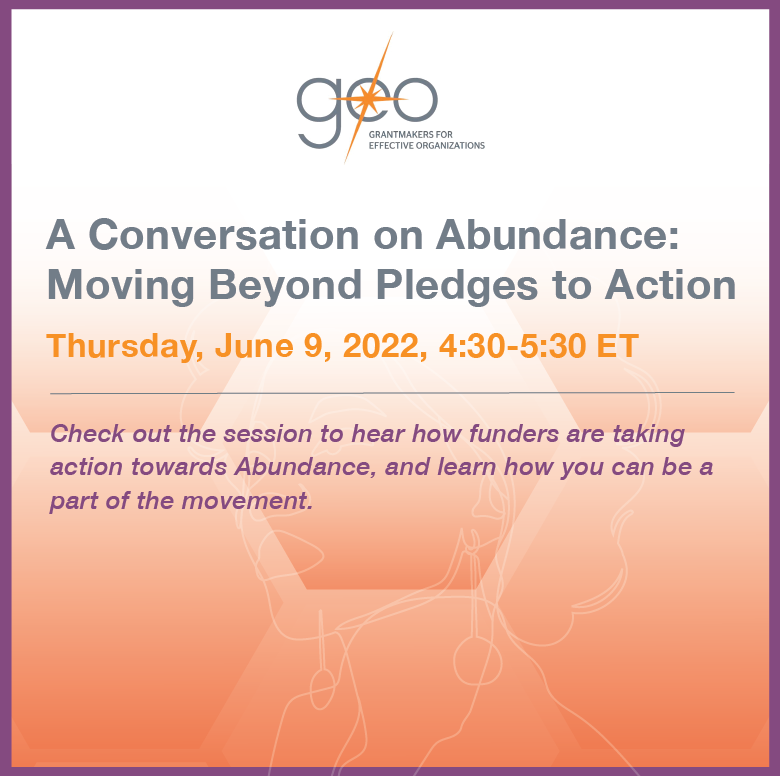 geo
GRANTMAKERS FOR EFFECTIVE ORGANIZATIONS

A Conversation on Abundance: Moving Beyond Pledges to Action

Thursday, June 9, 2022, 4:30-5:30 ET

Check out the session to hear how funders are taking action towards Abundance, and learn how you can be a part of the movement.